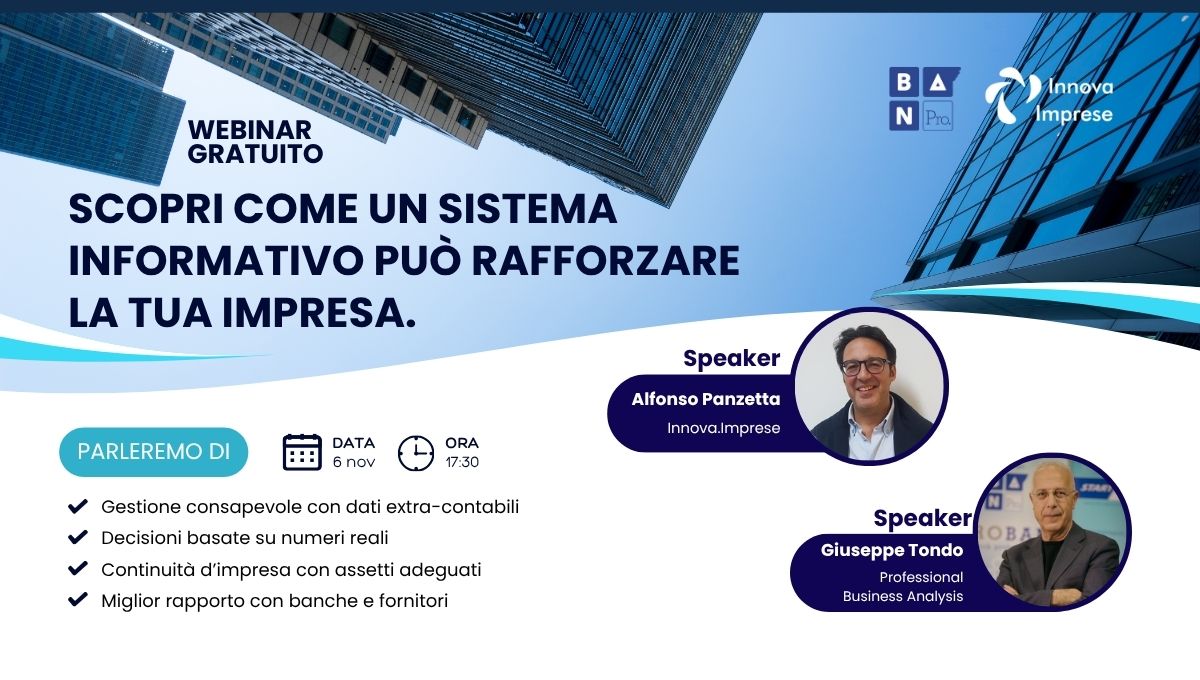 B A N Pro.

Innova Imprese

WEBINAR GRATUITO

SCOPRI COME UN SISTEMA INFORMATIVO PUÒ RAFFORZARE LA TUA IMPRESA.

Speaker
Alfonso Panzetta
Innova.Imprese

PARLEREMO DI

DATA
6 nov

ORA
17:30

Gestione consapevole con dati extra-contabili
Decisioni basate su numeri reali
Continuità d'impresa con assetti adeguati
Miglior rapporto con banche e fornitori

Speaker
Giuseppe Tondo
Professional Business Analysis